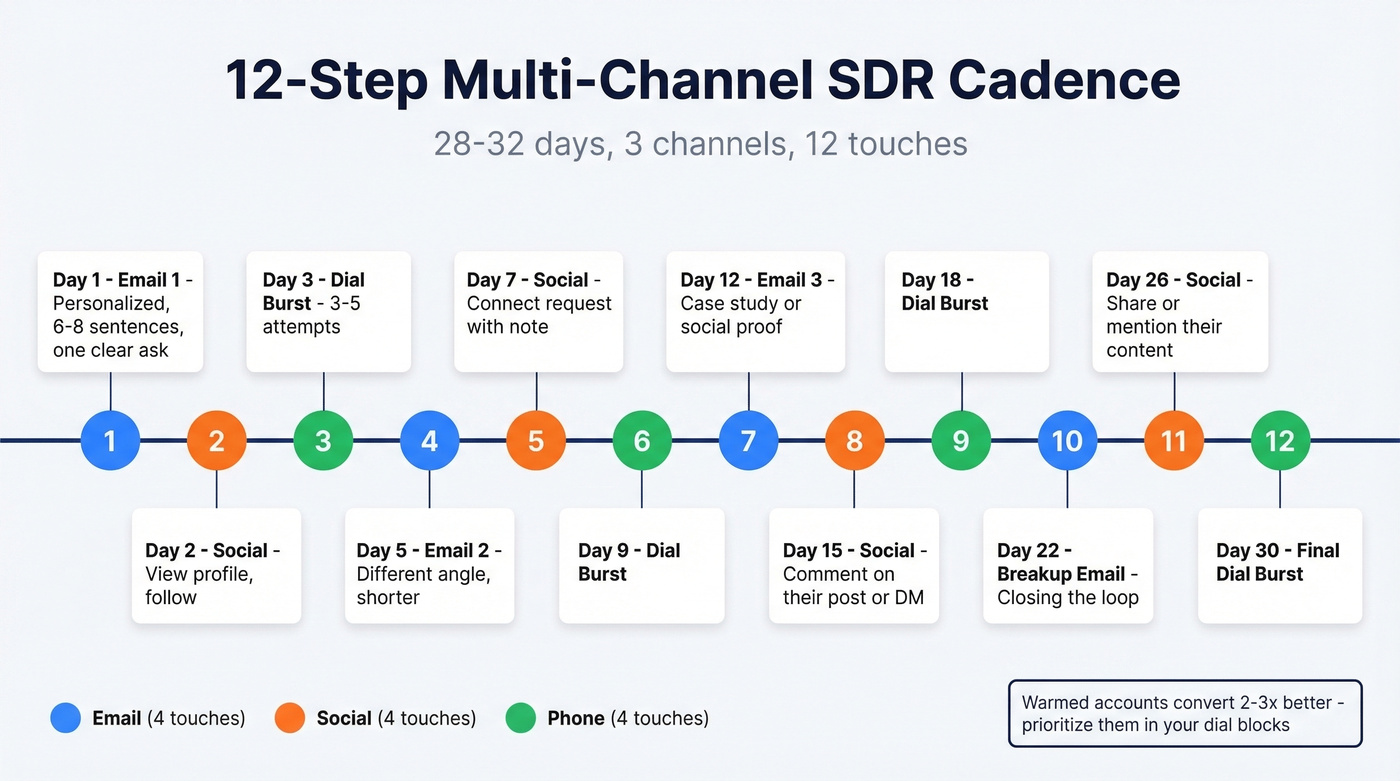 12-Step Multi-Channel SDR Cadence

28-32 days, 3 channels, 12 touches

Day 1 - Email 1 - Personalized, 6-8 sentences, one clear ask

Day 3 - Dial Burst - 3-5 attempts

Day 7 - Social - Connect request with note

Day 12 - Email 3 - Case study or social proof

Day 18 - Dial Burst

Day 26 - Social - Share or mention their content

1 2 3 4 5 6 7 8 9 10 11 12

Day 2 - Social - View profile, follow

Day 5 - Email 2 - Different angle, shorter

Day 9 - Dial Burst

Day 15 - Social - Comment on their post or DM

Day 22 - Breakup Email - Closing the loop

Day 30 - Final Dial Burst

Email (4 touches) Social (4 touches) Phone (4 touches)

Warmed accounts convert 2-3x better - prioritize them in your dial blocks